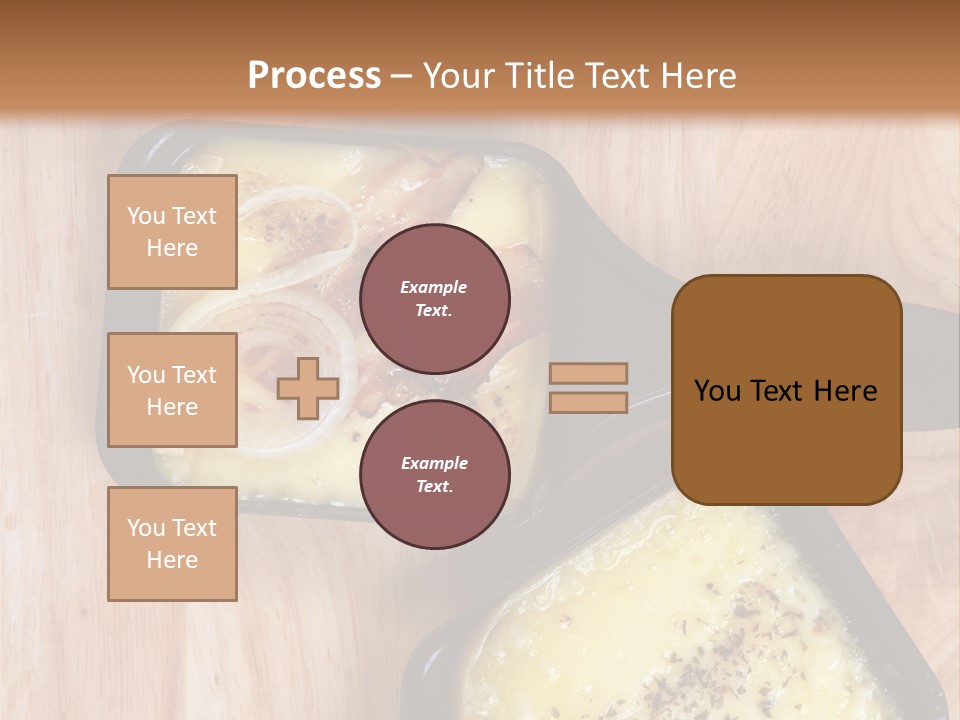 Process – Your Title Text Here

You Text Here

You Text Here

You Text Here

Example Text.

Example Text.

You Text Here